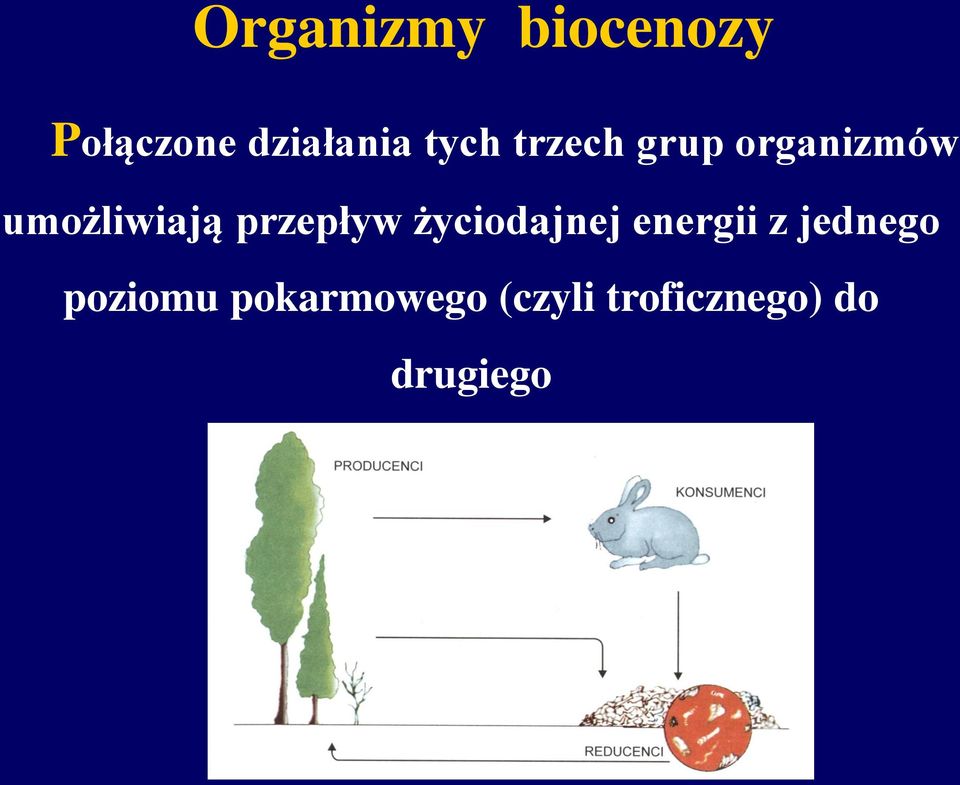 Organizmy biocenozy

Połączone działania tych trzech grup organizmów umożliwiają przepływ życiodajnej energii z jednego poziomu pokarmowego (czyli troficznego) do drugiego

PRODUCENCI

KONSUMENCI

REDUCENCI